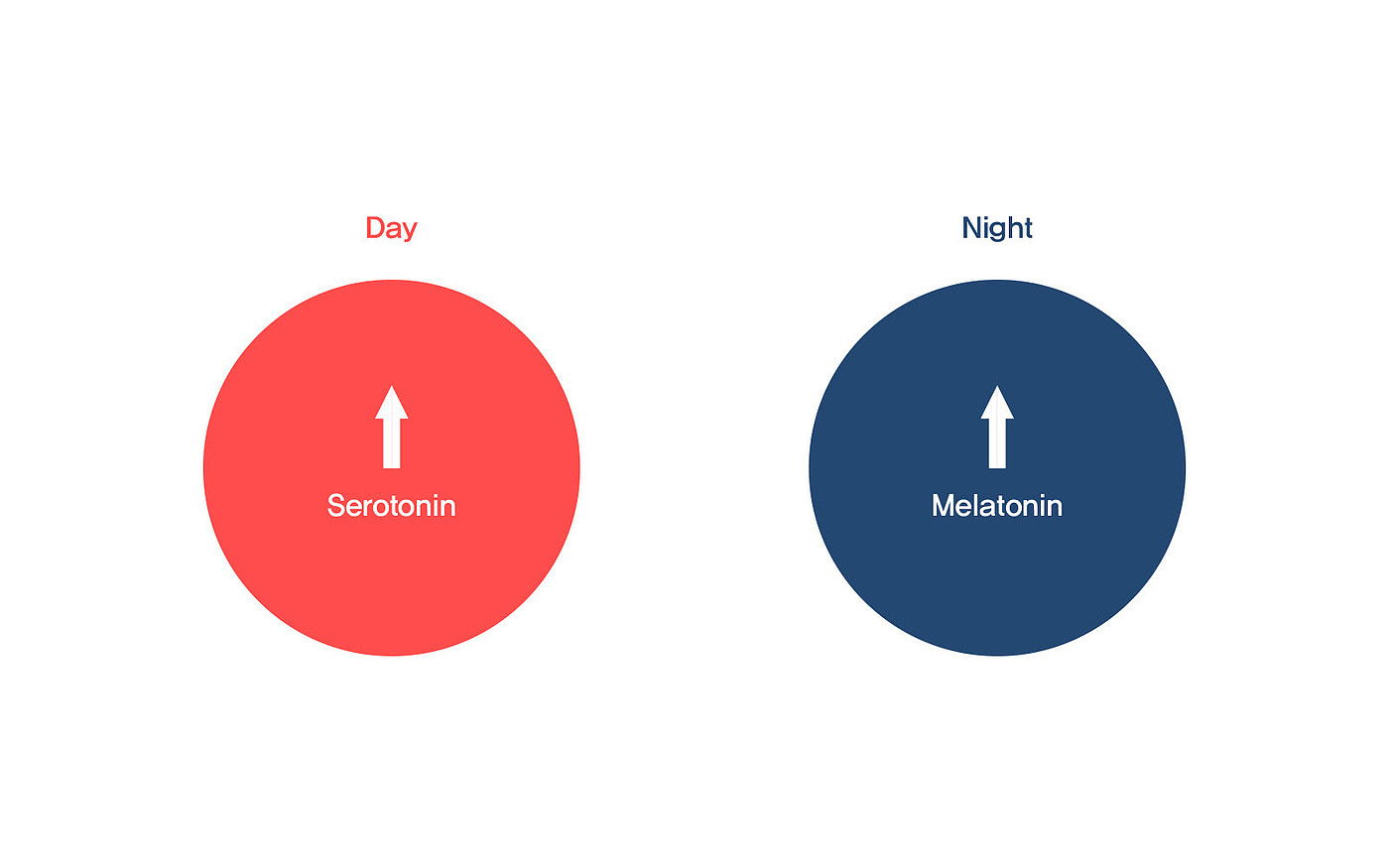 Day

Serotonin

Night

Melatonin